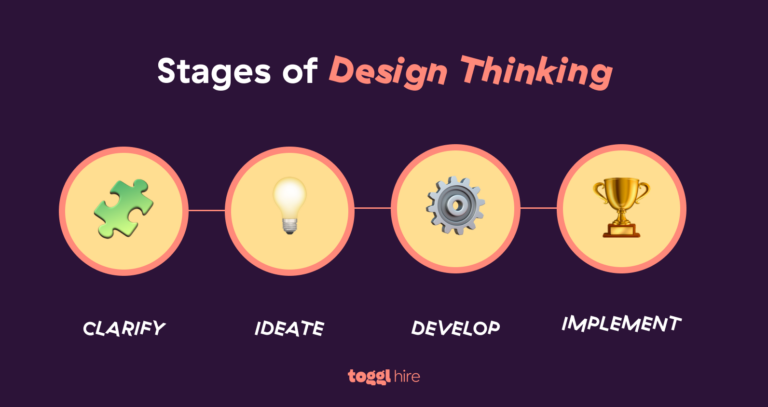 Stages of Design Thinking

CLARIFY

IDEATE

DEVELOP

IMPLEMENT

toggl hire